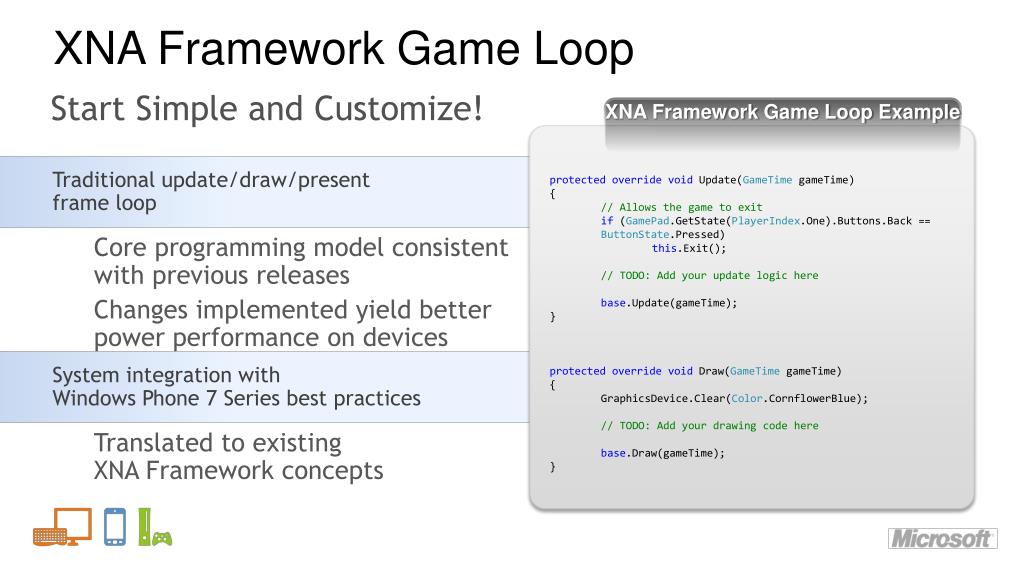 XNA Framework Game Loop

Start Simple and Customize!

Traditional update/draw/present frame loop

Core programming model consistent with previous releases

Changes implemented yield better power performance on devices

System integration with Windows Phone 7 Series best practices

Translated to existing XNA Framework concepts

XNA Framework Game Loop Example

protected override void Update(GameTime gameTime)
{
// Allows the game to exit
if (GamePad.GetState(PlayerIndex.One).Buttons.Back == ButtonState.Pressed)
this.Exit();

// TODO: Add your update logic here

base.Update(gameTime);
}

protected override void Draw(GameTime gameTime)
{
GraphicsDevice.Clear(Color.CornflowerBlue);

// TODO: Add your drawing code here

base.Draw(gameTime);
}

Microsoft